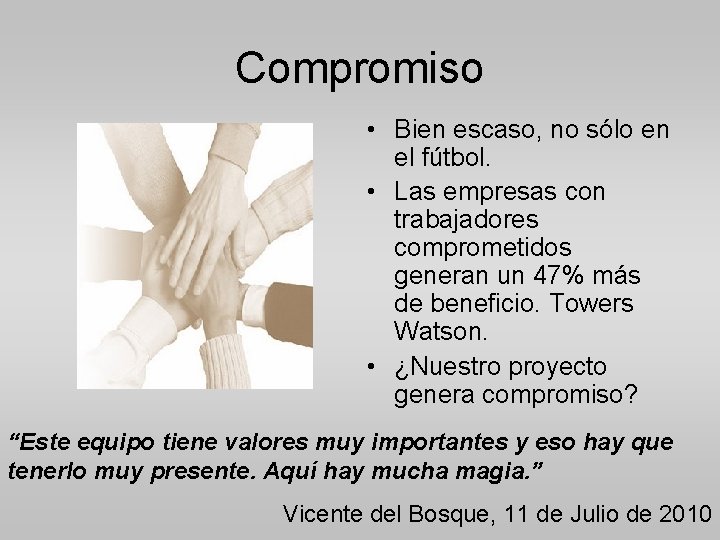 Compromiso

• Bien escaso, no sólo en el fútbol.
• Las empresas con trabajadores comprometidos generan un 47% más de beneficio. Towers Watson.
• ¿Nuestro proyecto genera compromiso?

“Este equipo tiene valores muy importantes y eso hay que tenerlo muy presente. Aquí hay mucha magia.”

Vicente del Bosque, 11 de Julio de 2010